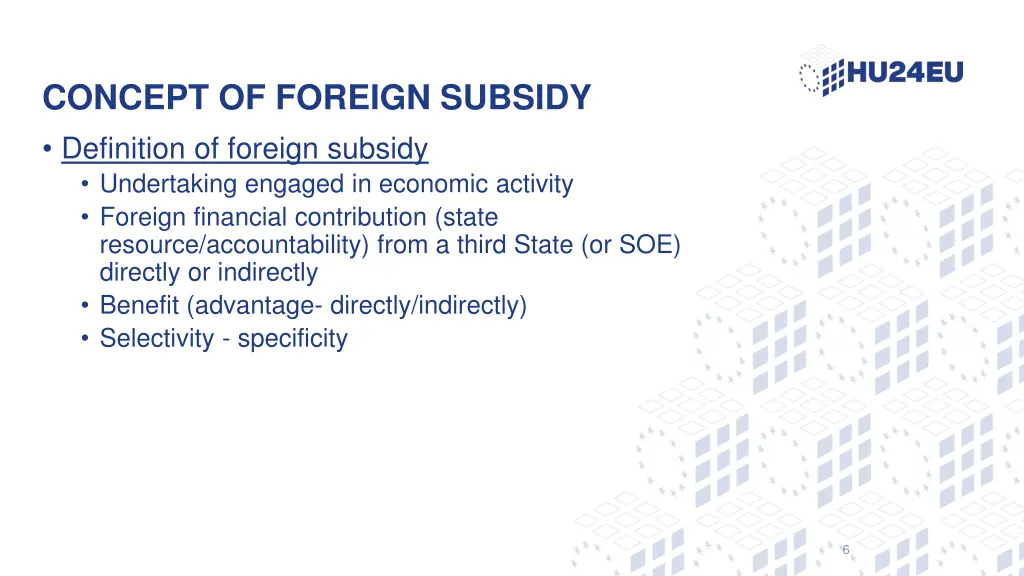 HU24EU

CONCEPT OF FOREIGN SUBSIDY

• Definition of foreign subsidy
  • Undertaking engaged in economic activity
  • Foreign financial contribution (state resource/accountability) from a third State (or SOE) directly or indirectly
  • Benefit (advantage- directly/indirectly)
  • Selectivity - specificity

6